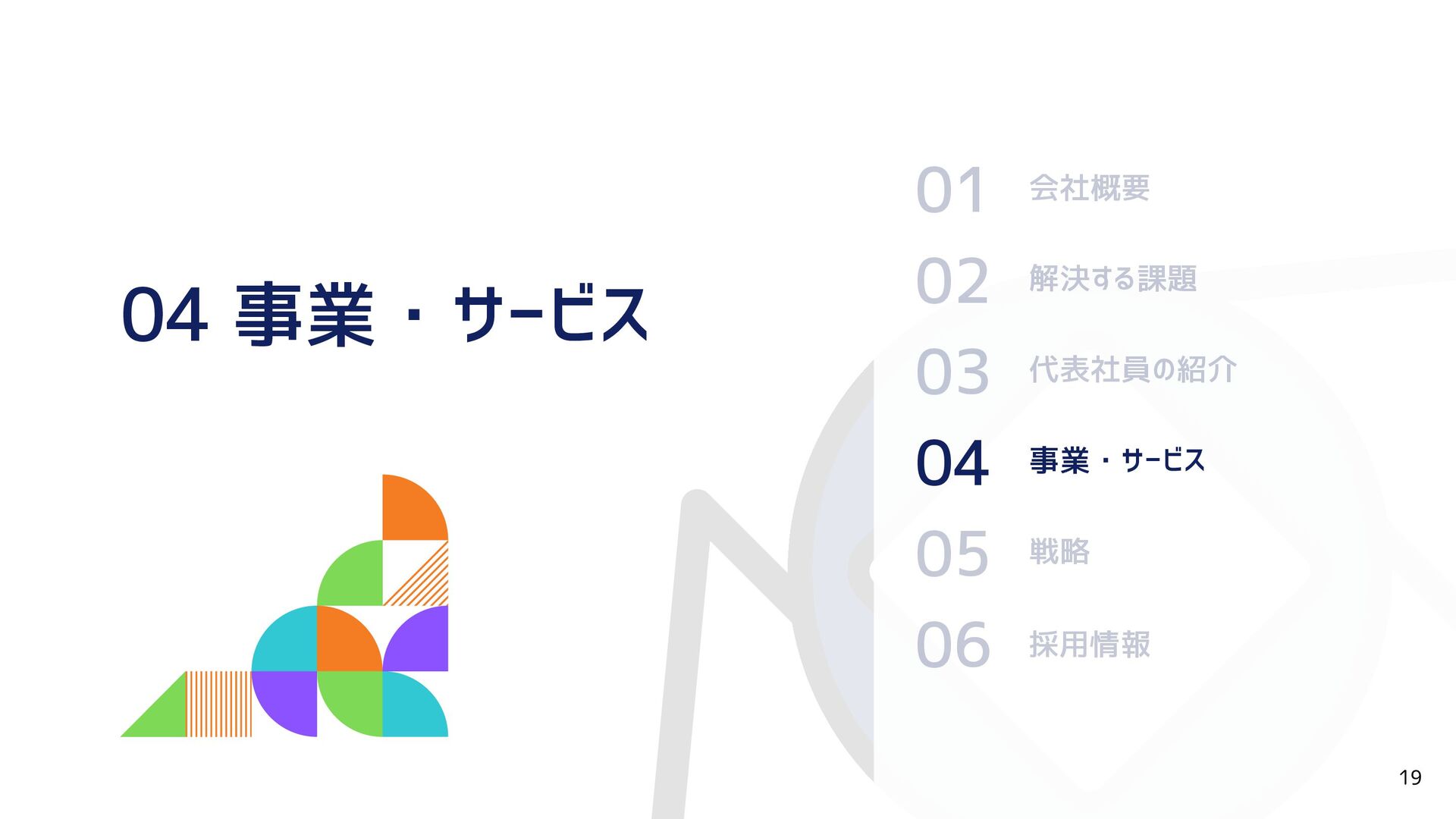 04 事業・サービス

01 会社概要

02 解決する課題

03 代表社員の紹介

04 事業・サービス

05 戦略

06 採用情報

19